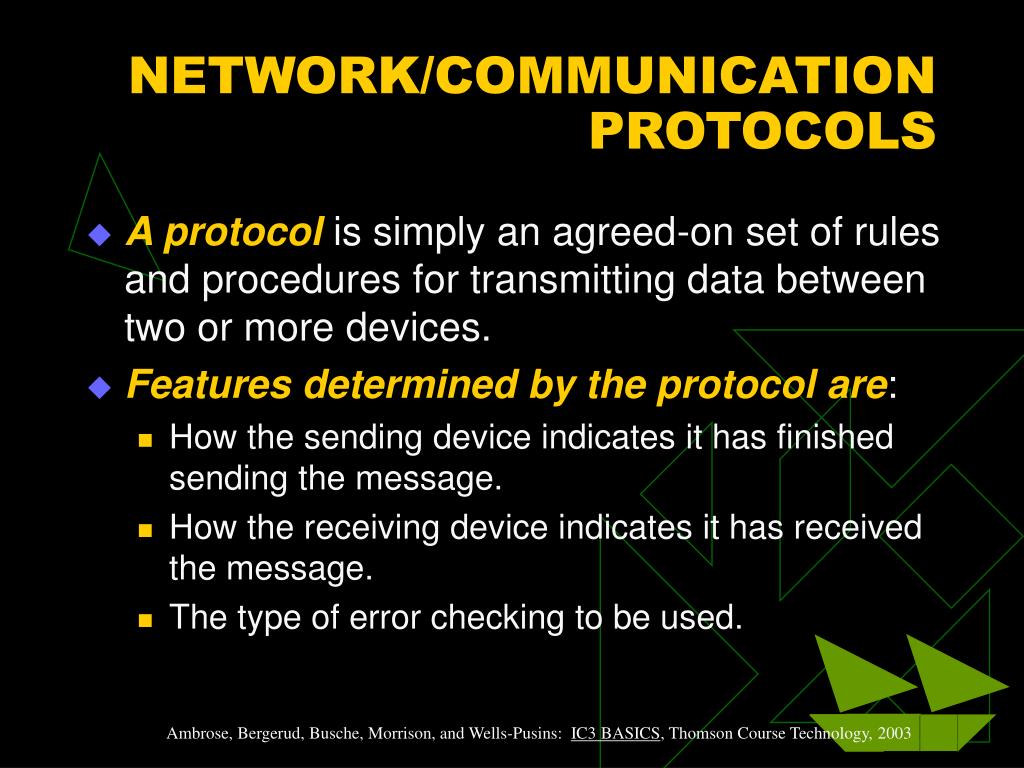 NETWORK/COMMUNICATION PROTOCOLS

A protocol is simply an agreed-on set of rules and procedures for transmitting data between two or more devices.

Features determined by the protocol are:

How the sending device indicates it has finished sending the message.

How the receiving device indicates it has received the message.

The type of error checking to be used.

Ambrose, Bergerud, Busche, Morrison, and Wells-Pusins: IC3 BASICS, Thomson Course Technology, 2003